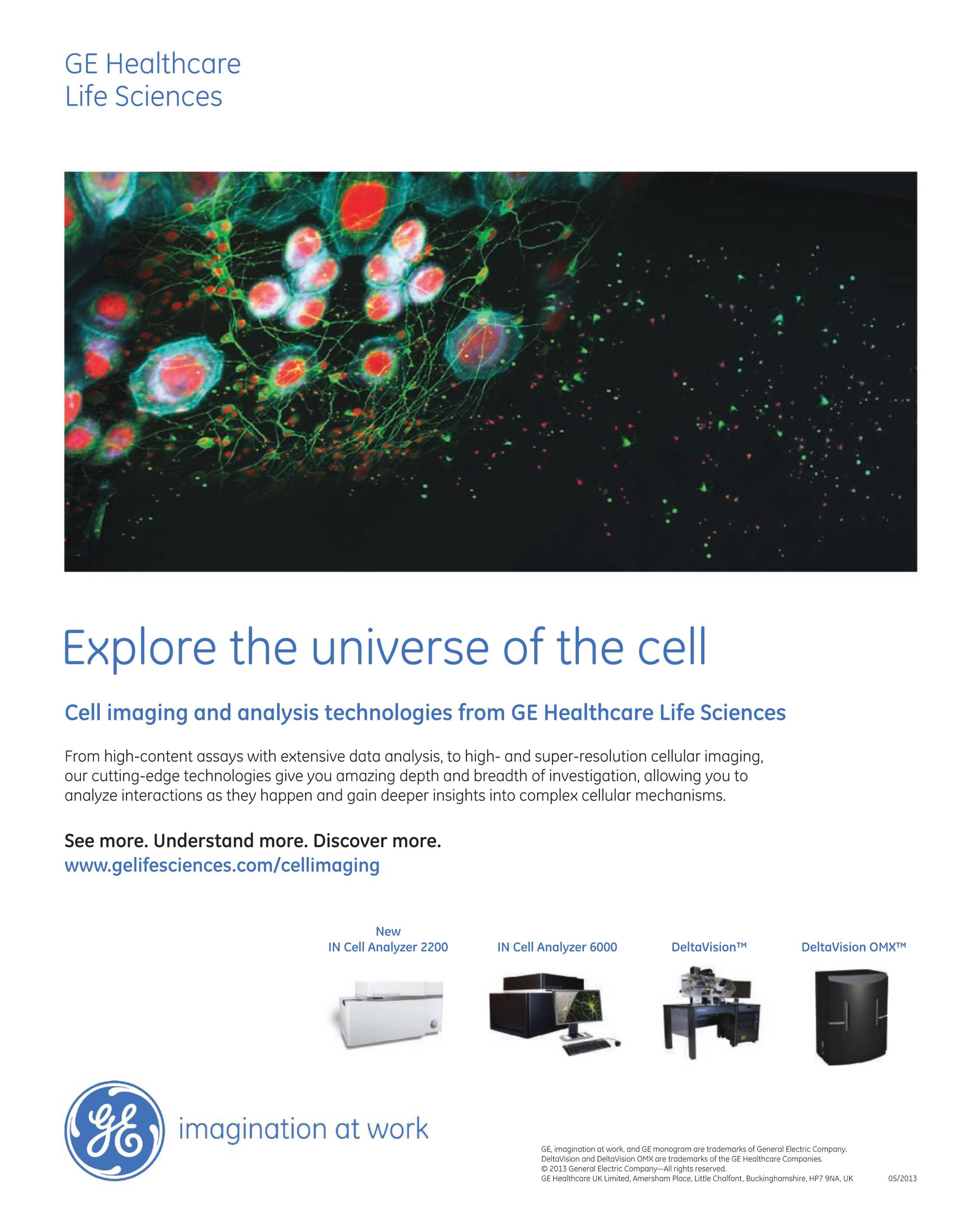 GE Healthcare
Life Sciences

Explore the universe of the cell

Cell imaging and analysis technologies from GE Healthcare Life Sciences

From high-content assays with extensive data analysis, to high- and super-resolution cellular imaging, our cutting-edge technologies give you amazing depth and breadth of investigation, allowing you to analyze interactions as they happen and gain deeper insights into complex cellular mechanisms.

See more. Understand more. Discover more.
www.gelifesciences.com/cellimaging

New
IN Cell Analyzer 2200

IN Cell Analyzer 6000

DeltaVision™

DeltaVision OMX™

GE

imagination at work

GE, imagination at work, and GE monogram are trademarks of General Electric Company.
DeltaVision and DeltaVision OMX are trademarks of the GE Healthcare Companies.
© 2013 General Electric Company—All rights reserved.
GE Healthcare UK Limited, Amersham Place, Little Chalfont, Buckinghamshire, HP7 9NA, UK

05/2013